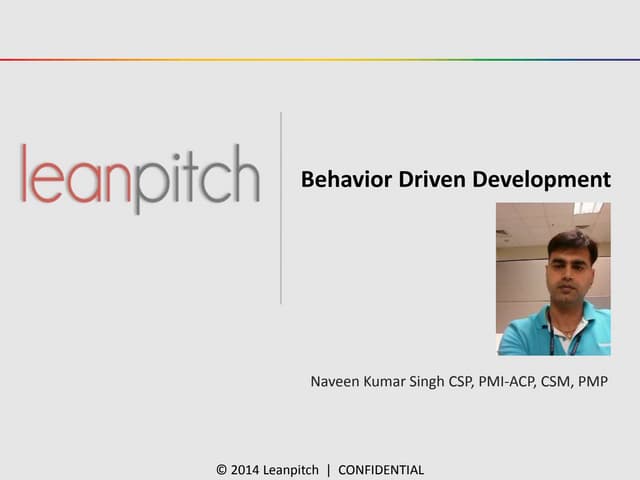 leanpitch

Behavior Driven Development

Naveen Kumar Singh CSP, PMI-ACP, CSM, PMP

© 2014 Leanpitch | CONFIDENTIAL